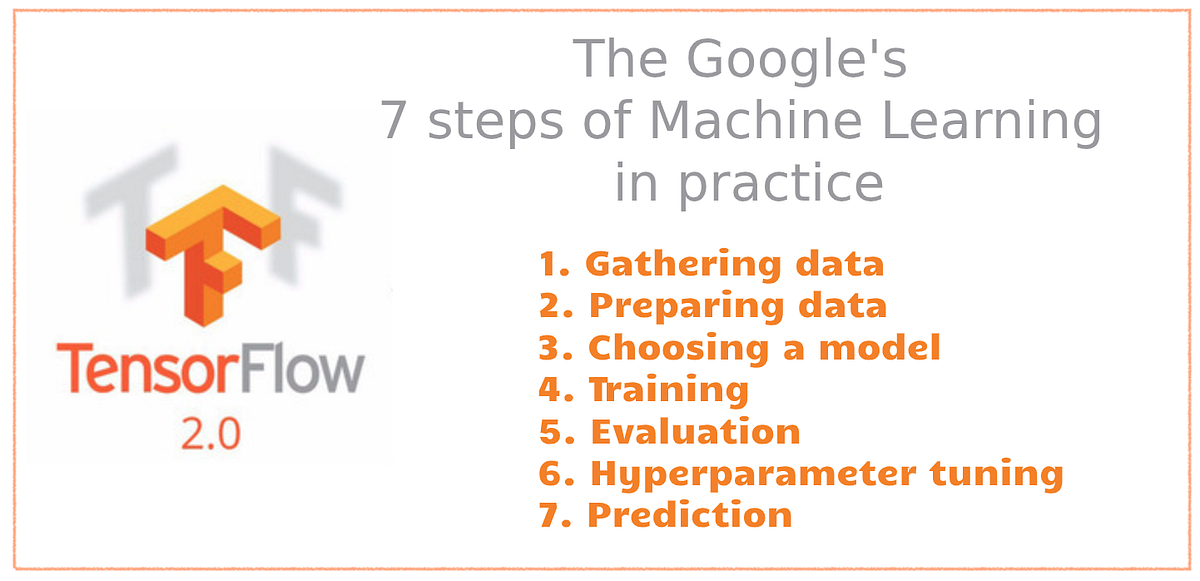 TensorFlow
2.0

The Google's
7 steps of Machine Learning
in practice

1. Gathering data
2. Preparing data
3. Choosing a model
4. Training
5. Evaluation
6. Hyperparameter tuning
7. Prediction